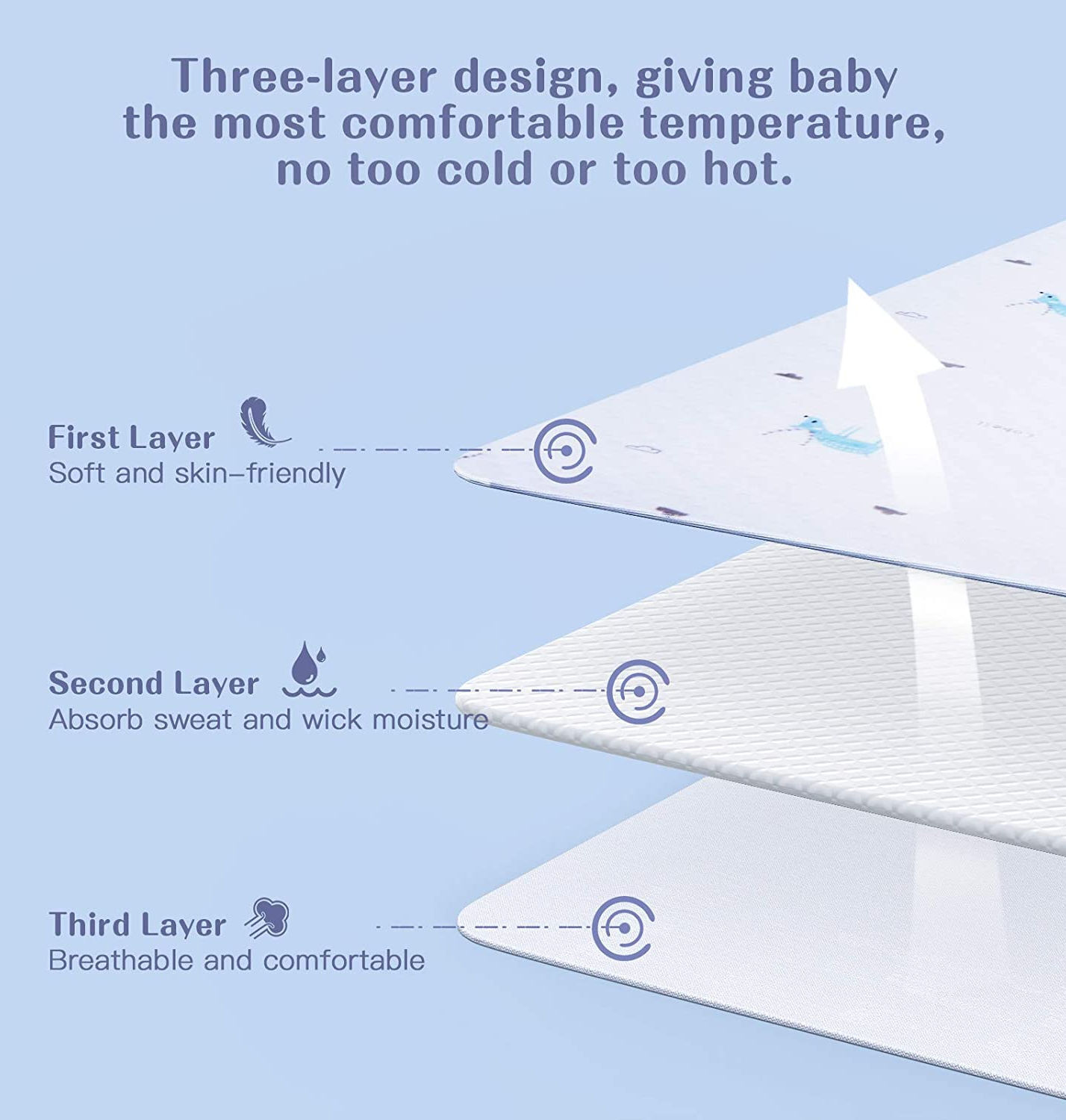 Three-layer design, giving baby the most comfortable temperature, no too cold or too hot.

First Layer
Soft and skin-friendly

Second Layer
Absorb sweat and wick moisture

Third Layer
Breathable and comfortable